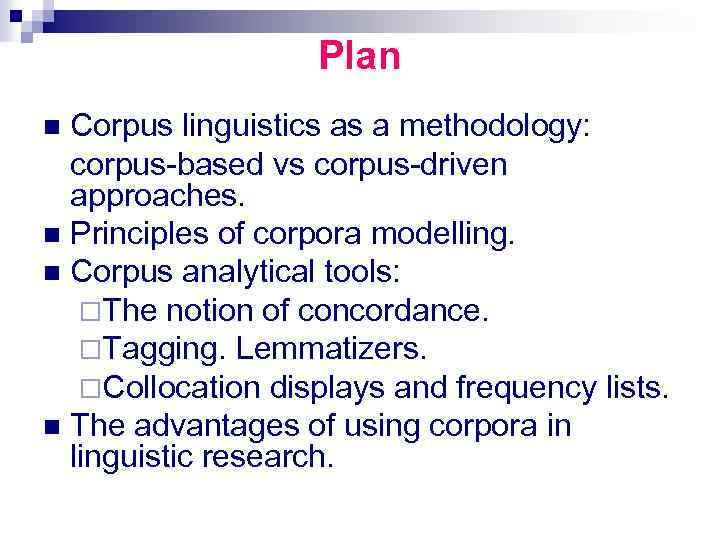 Plan

Corpus linguistics as a methodology: corpus-based vs corpus-driven approaches.
Principles of corpora modelling.
Corpus analytical tools:
The notion of concordance.
Tagging. Lemmatizers.
Collocation displays and frequency lists.
The advantages of using corpora in linguistic research.